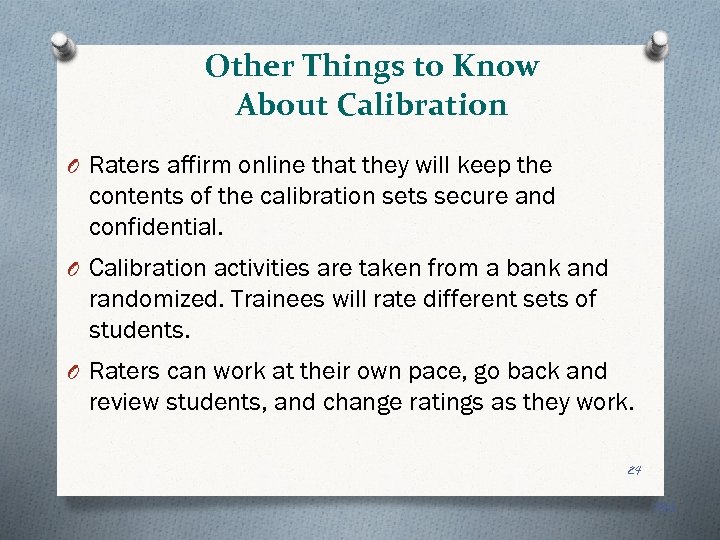 Other Things to Know About Calibration

O Raters affirm online that they will keep the contents of the calibration sets secure and confidential.

O Calibration activities are taken from a bank and randomized. Trainees will rate different sets of students.

O Raters can work at their own pace, go back and review students, and change ratings as they work.

24